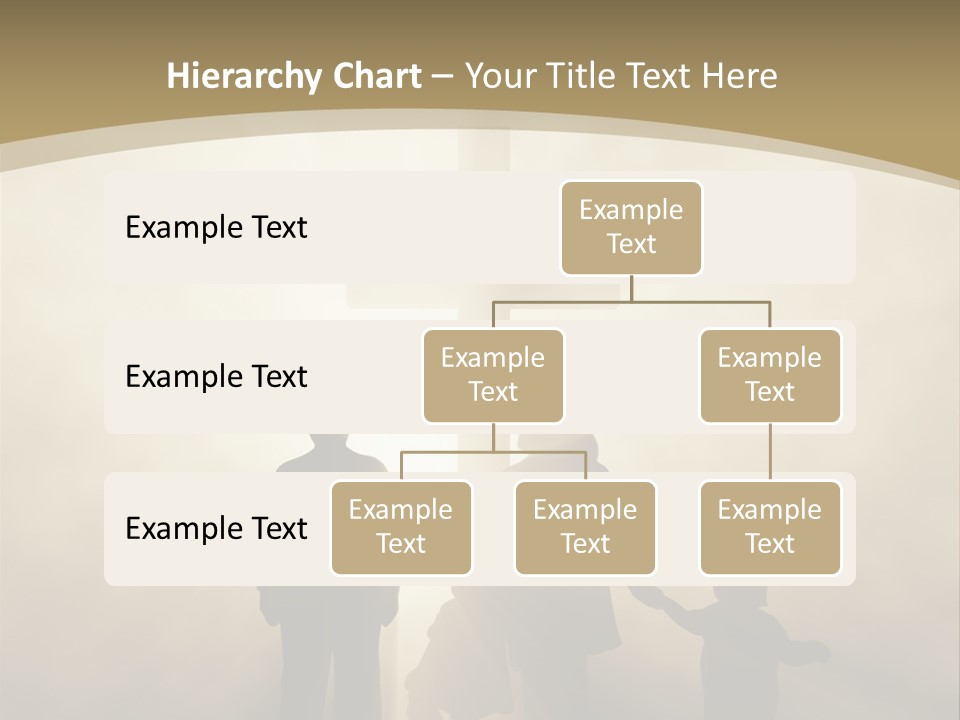 Hierarchy Chart – Your Title Text Here

Example Text

Example Text

Example Text

Example Text

Example Text

Example Text

Example Text

Example Text

Example Text